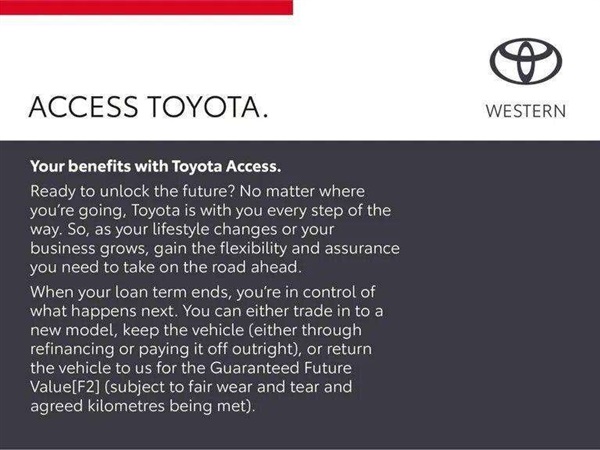 ACCESS TOYOTA.

WESTERN

Your benefits with Toyota Access.

Ready to unlock the future? No matter where you're going, Toyota is with you every step of the way. So, as your lifestyle changes or your business grows, gain the flexibility and assurance you need to take on the road ahead.

When your loan term ends, you're in control of what happens next. You can either trade in to a new model, keep the vehicle (either through refinancing or paying it off outright), or return the vehicle to us for the Guaranteed Future Value[F2] (subject to fair wear and tear and agreed kilometres being met).